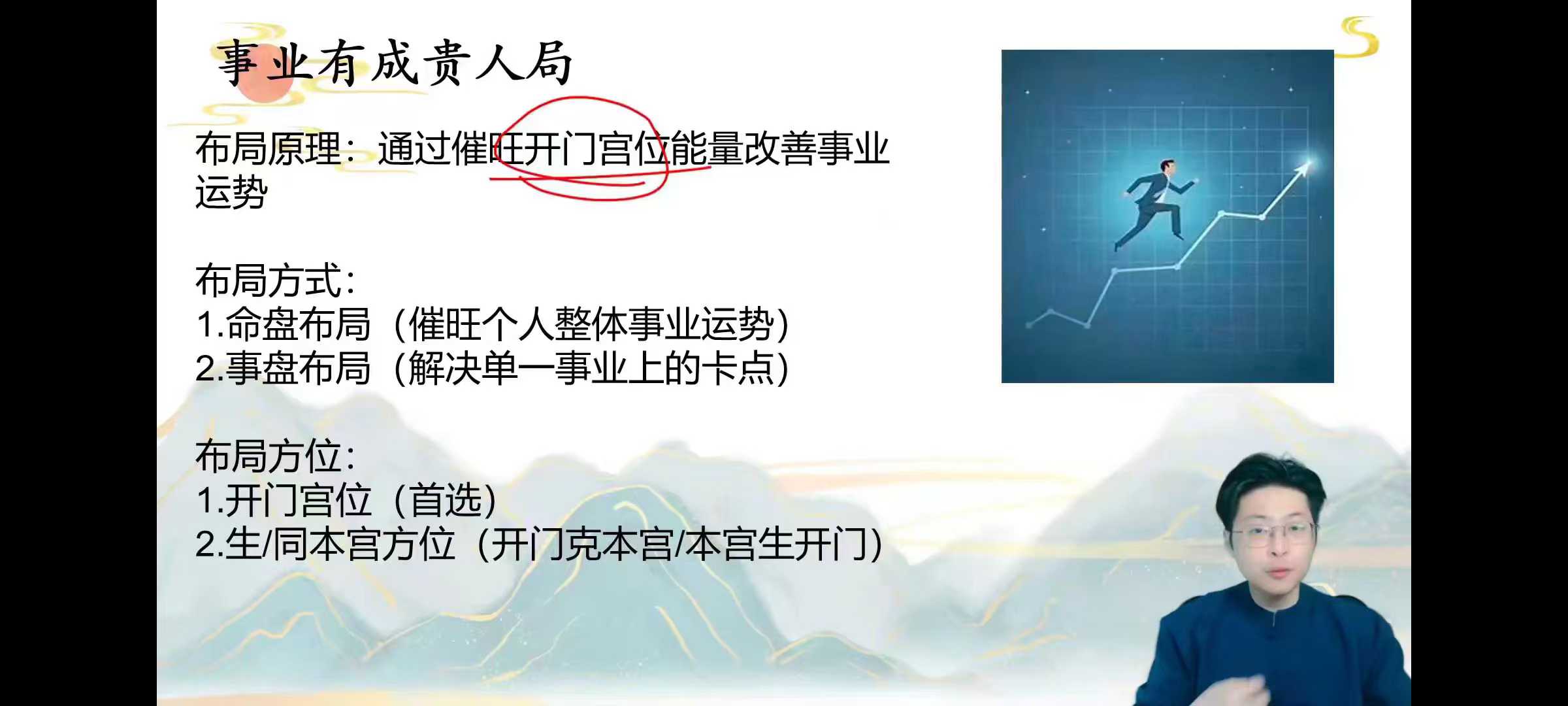 事业有成贵人局

布局原理：通过催旺开门宫位能量改善事业运势

布局方式：
1.命盘布局（催旺个人整体事业运势）
2.事盘布局（解决单一事业上的卡点）

布局方位：
1.开门宫位（首选）
2.生/同本宫方位（开门克本宫/本宫生开门）